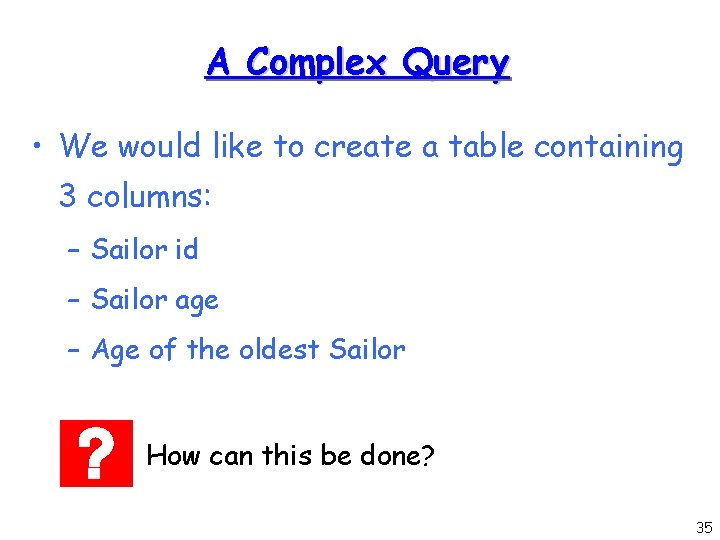 A Complex Query

• We would like to create a table containing 3 columns:

– Sailor id

– Sailor age

– Age of the oldest Sailor

?

How can this be done?

35